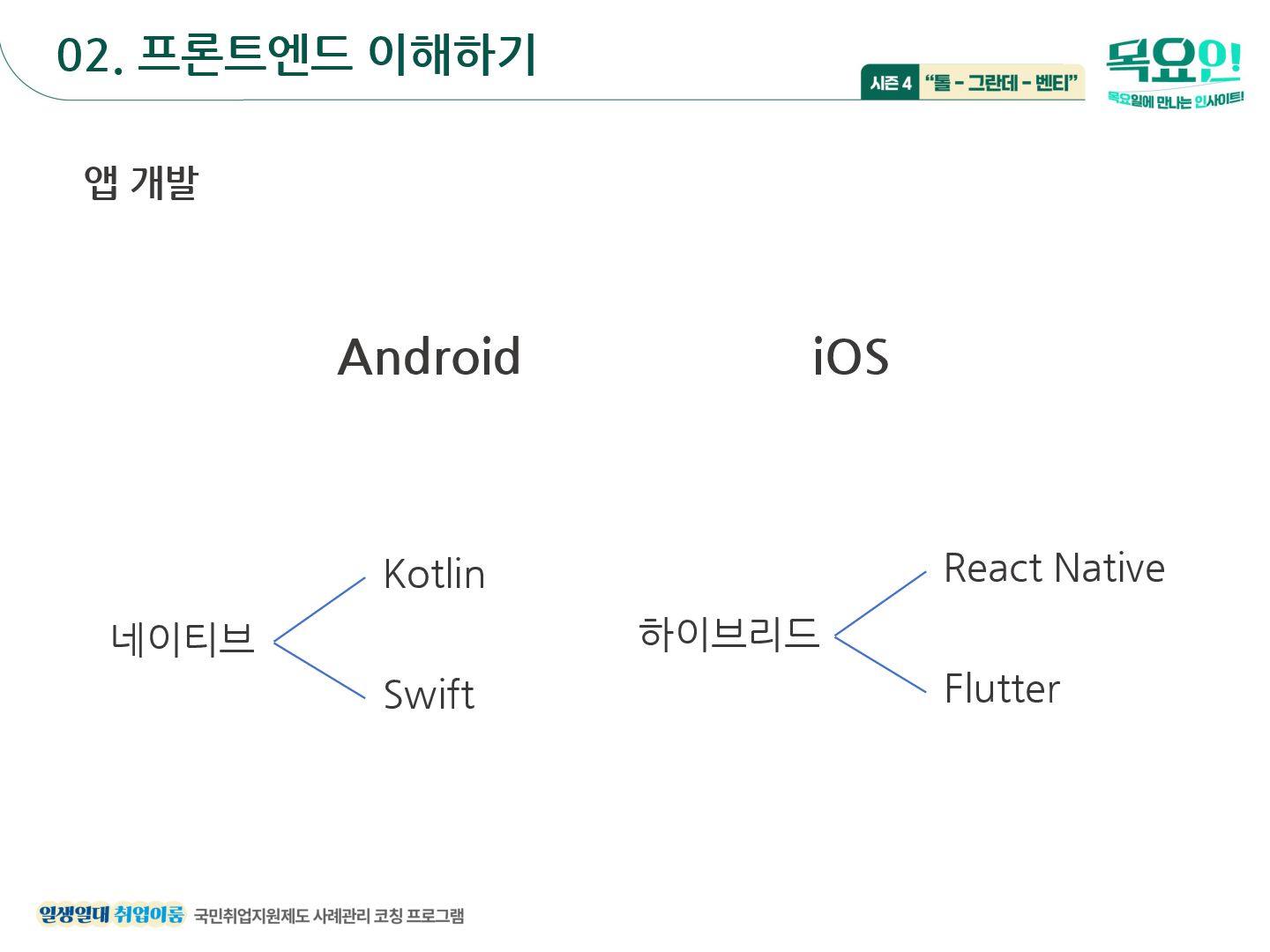 02. 프론트엔드 이해하기

시즌 4 "톨 - 그란데 - 벤티"

목요인!
목요일에 만나는 인사이트!

앱 개발

Android

iOS

네이티브

Kotlin

Swift

하이브리드

React Native

Flutter

일생일대 취업이룸 국민취업지원제도 사례관리 코칭 프로그램